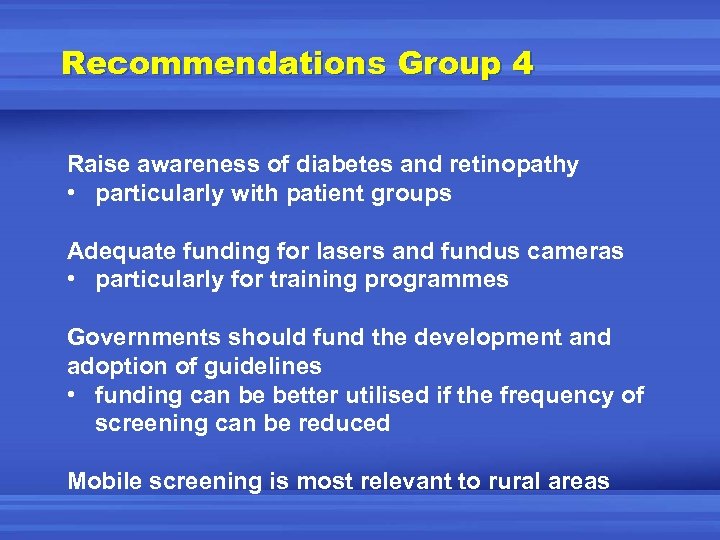 Recommendations Group 4

Raise awareness of diabetes and retinopathy
• particularly with patient groups

Adequate funding for lasers and fundus cameras
• particularly for training programmes

Governments should fund the development and adoption of guidelines
• funding can be better utilised if the frequency of screening can be reduced

Mobile screening is most relevant to rural areas